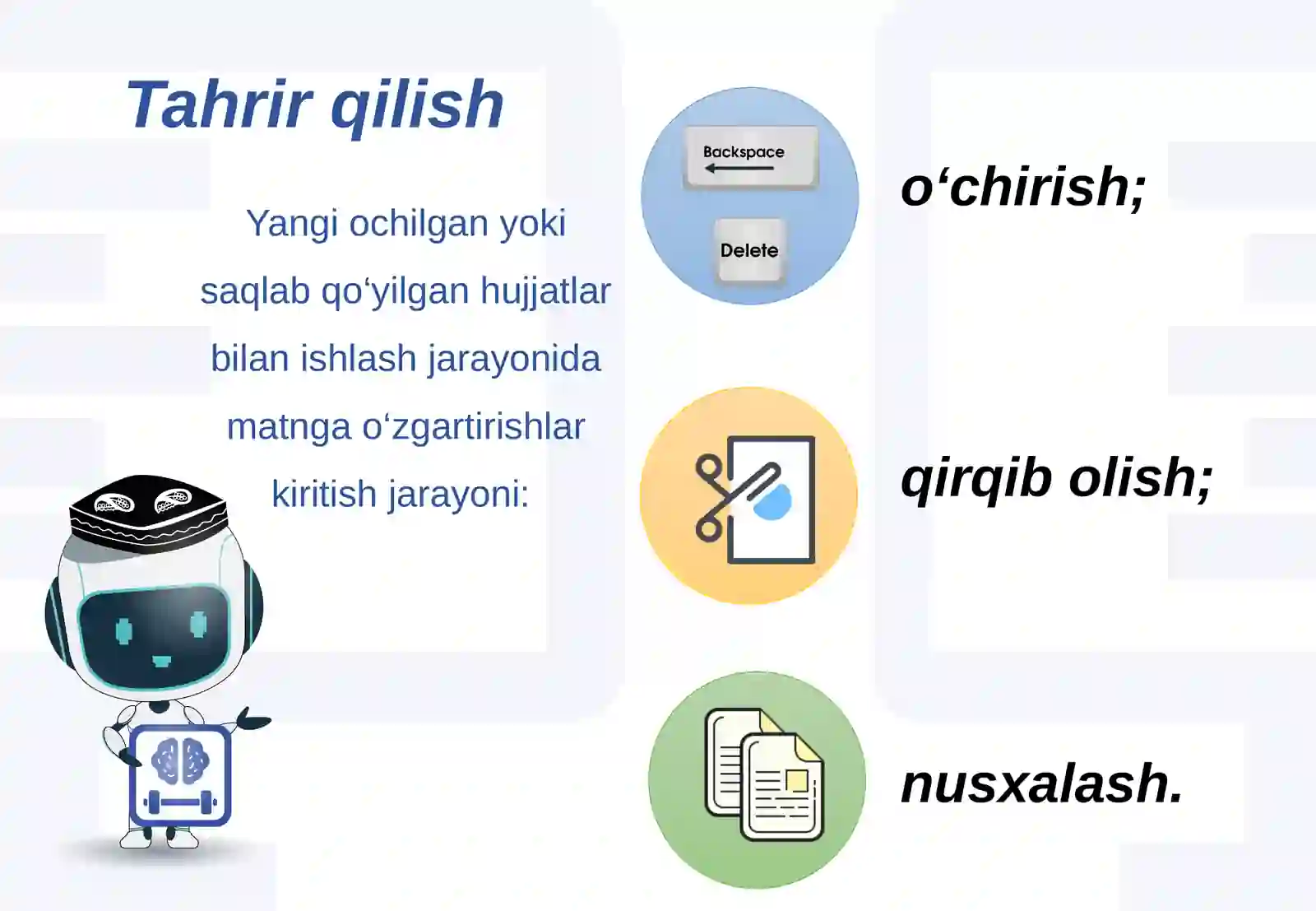 Tahrir qilish

Yangi ochilgan yoki saqlab qo‘yilgan hujjatlar bilan ishlash jarayonida matnga o‘zgartirishlar kiritish jarayoni:

Backspace

Delete

o‘chirish;

qirqib olish;

nusxalash.